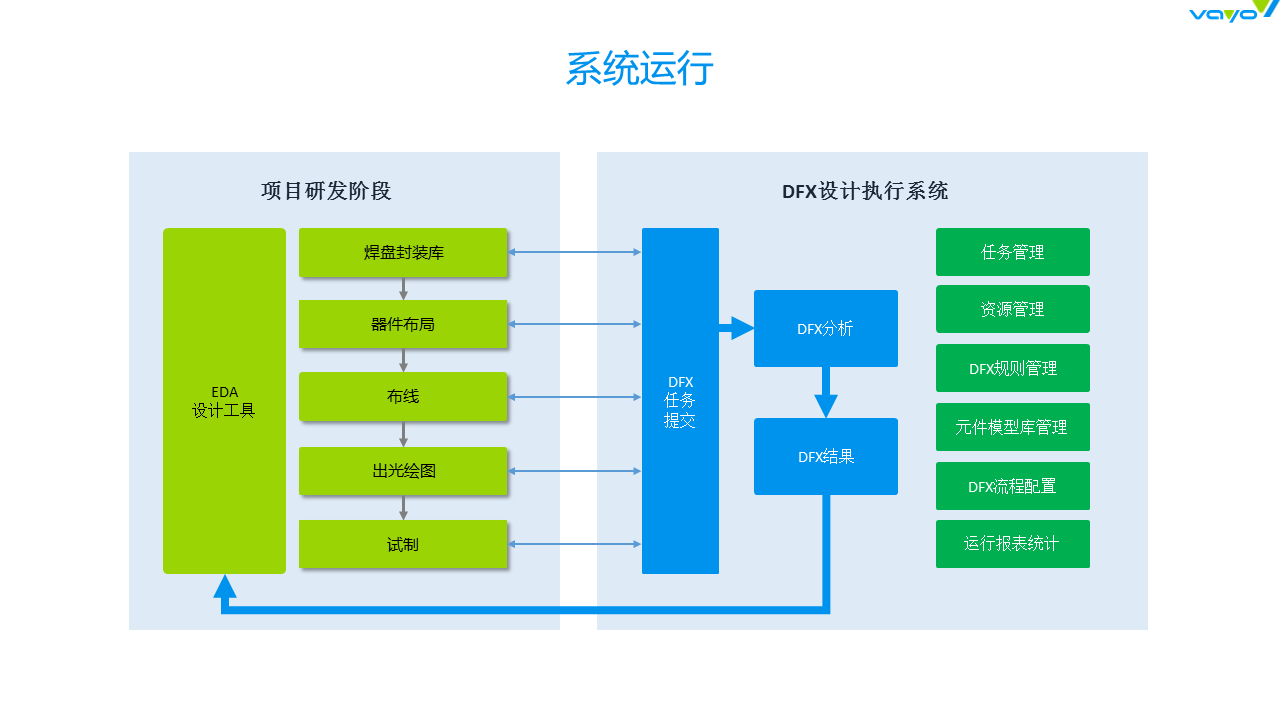 vayo

系统运行

项目研发阶段

EDA
设计工具

焊盘封装库

器件布局

布线

出光绘图

试制

DFX设计执行系统

DFX
任务
提交

DFX分析

DFX结果

任务管理

资源管理

DFX规则管理

元件模型库管理

DFX流程配置

运行报表统计